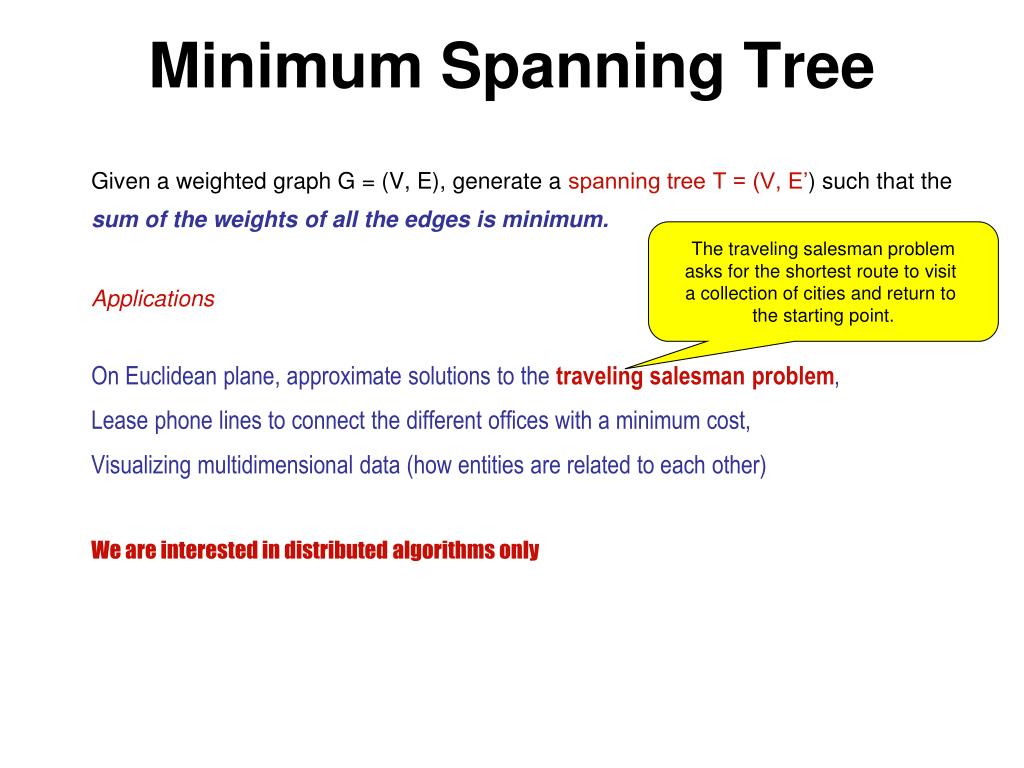 Minimum Spanning Tree

Given a weighted graph G = (V, E), generate a spanning tree T = (V, E') such that the sum of the weights of all the edges is minimum.

The traveling salesman problem asks for the shortest route to visit a collection of cities and return to the starting point.

Applications

On Euclidean plane, approximate solutions to the traveling salesman problem,

Lease phone lines to connect the different offices with a minimum cost,

Visualizing multidimensional data (how entities are related to each other)

We are interested in distributed algorithms only